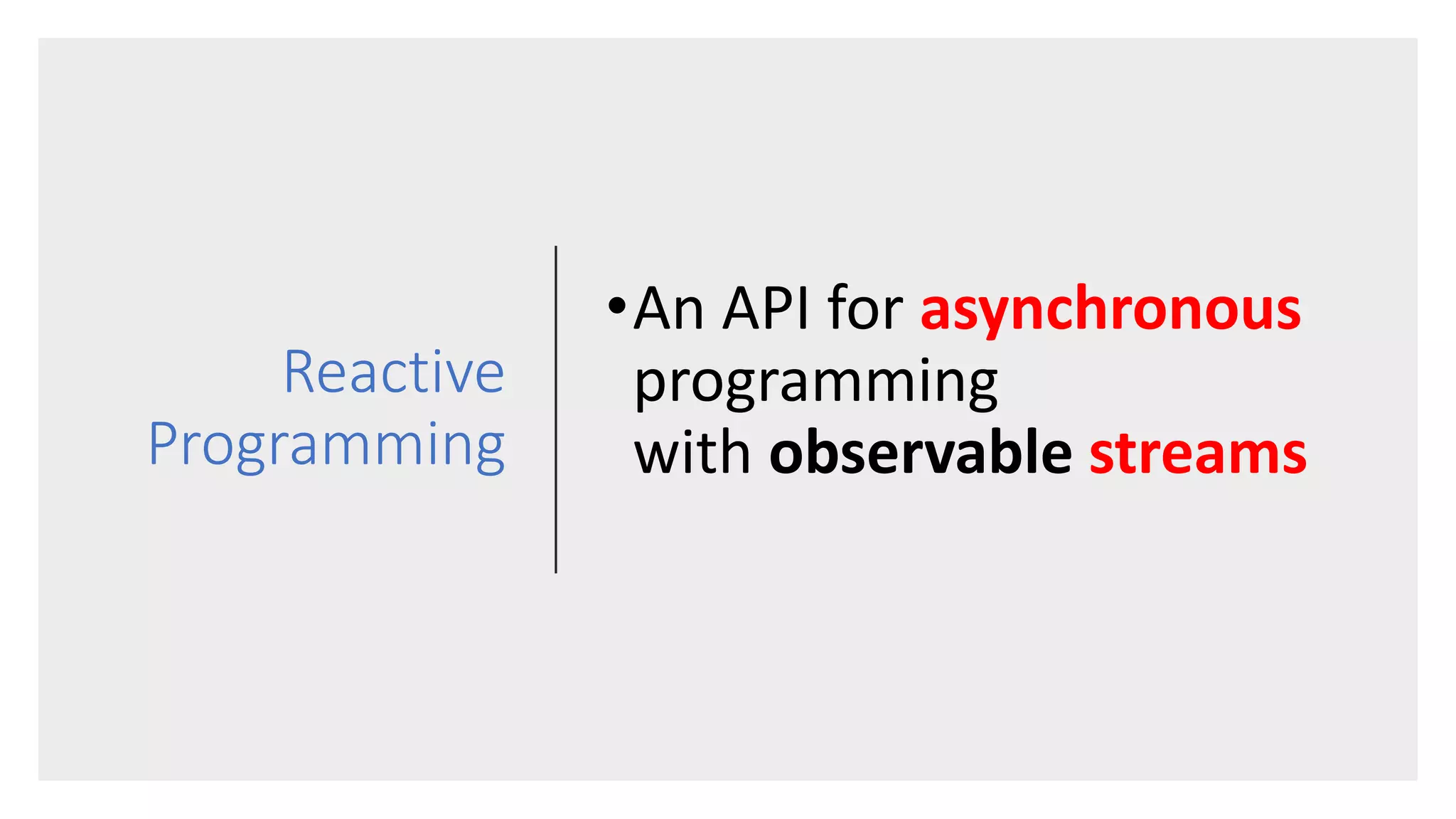 Reactive Programming

• An API for asynchronous programming with observable streams